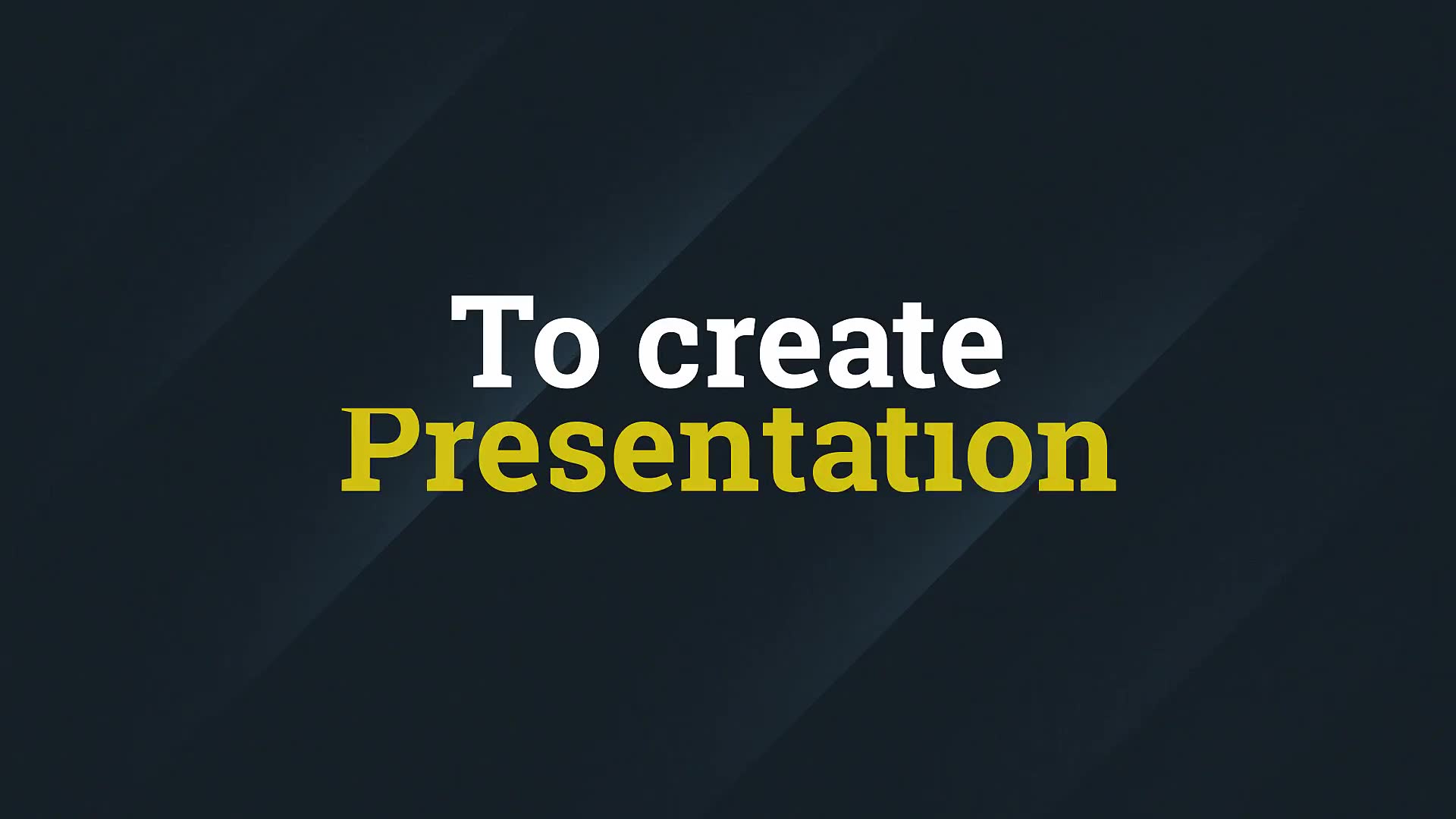 To create
Presentation